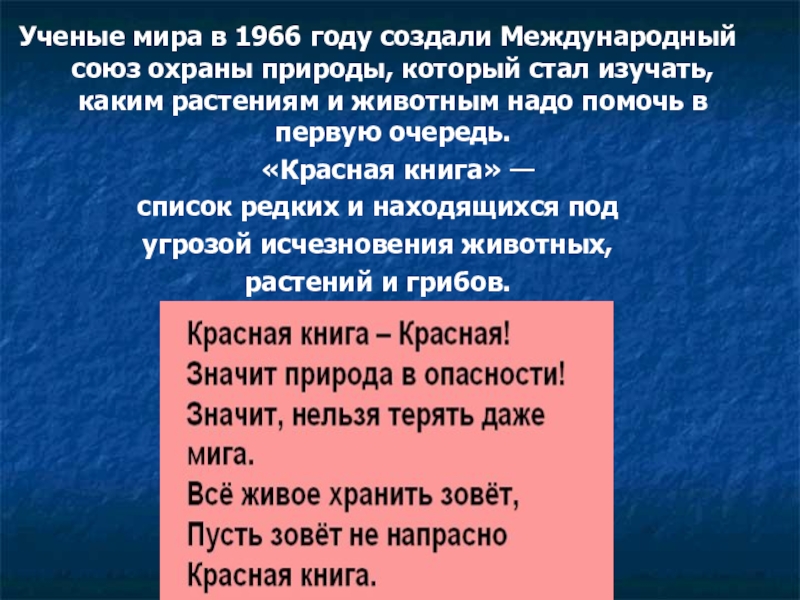 Ученые мира в 1966 году создали Международный союз охраны природы, который стал изучать, каким растениям и животным надо помочь в первую очередь.

«Красная книга» — список редких и находящихся под угрозой исчезновения животных, растений и грибов.

Красная книга – Красная!
Значит природа в опасности!
Значит, нельзя терять даже мига.
Всё живое хранить зовёт,
Пусть зовёт не напрасно
Красная книга.